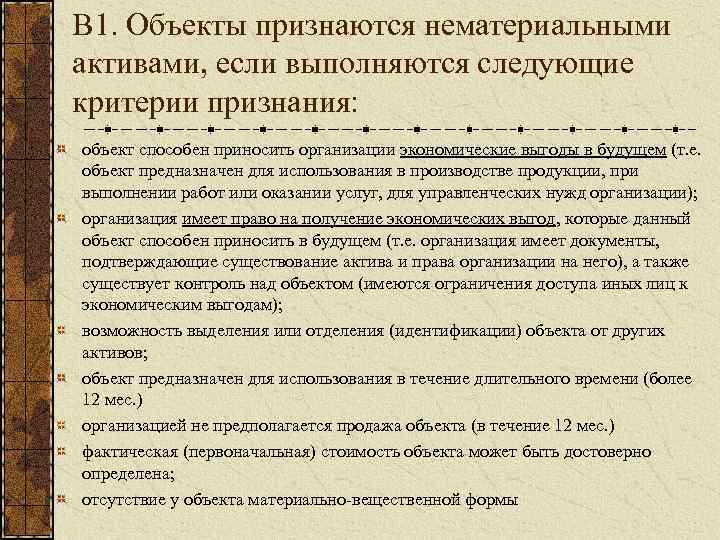 В1. Объекты признаются нематериальными активами, если выполняются следующие критерии признания:

объект способен приносить организации экономические выгоды в будущем (т.е. объект предназначен для использования в производстве продукции, при выполнении работ или оказании услуг, для управленческих нужд организации);

организация имеет право на получение экономических выгод, которые данный объект способен приносить в будущем (т.е. организация имеет документы, подтверждающие существование актива и права организации на него), а также существует контроль над объектом (имеются ограничения доступа иных лиц к экономическим выгодам);

возможность выделения или отделения (идентификации) объекта от других активов;

объект предназначен для использования в течение длительного времени (более 12 мес.)

организацией не предполагается продажа объекта (в течение 12 мес.)

фактическая (первоначальная) стоимость объекта может быть достоверно определена;

отсутствие у объекта материально-вещественной формы